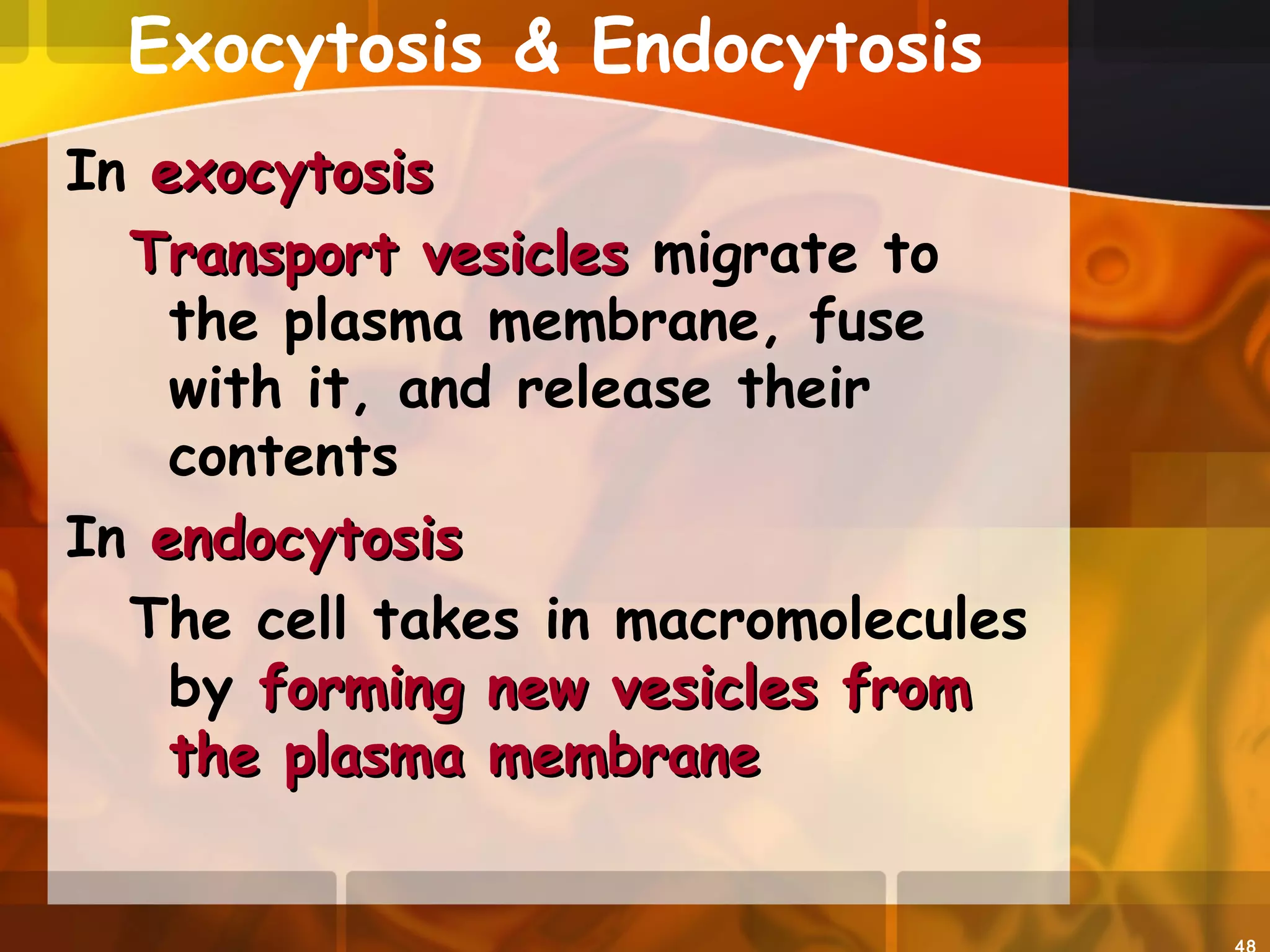 Exocytosis & Endocytosis

In exocytosis

Transport vesicles migrate to the plasma membrane, fuse with it, and release their contents

In endocytosis

The cell takes in macromolecules by forming new vesicles from the plasma membrane

48